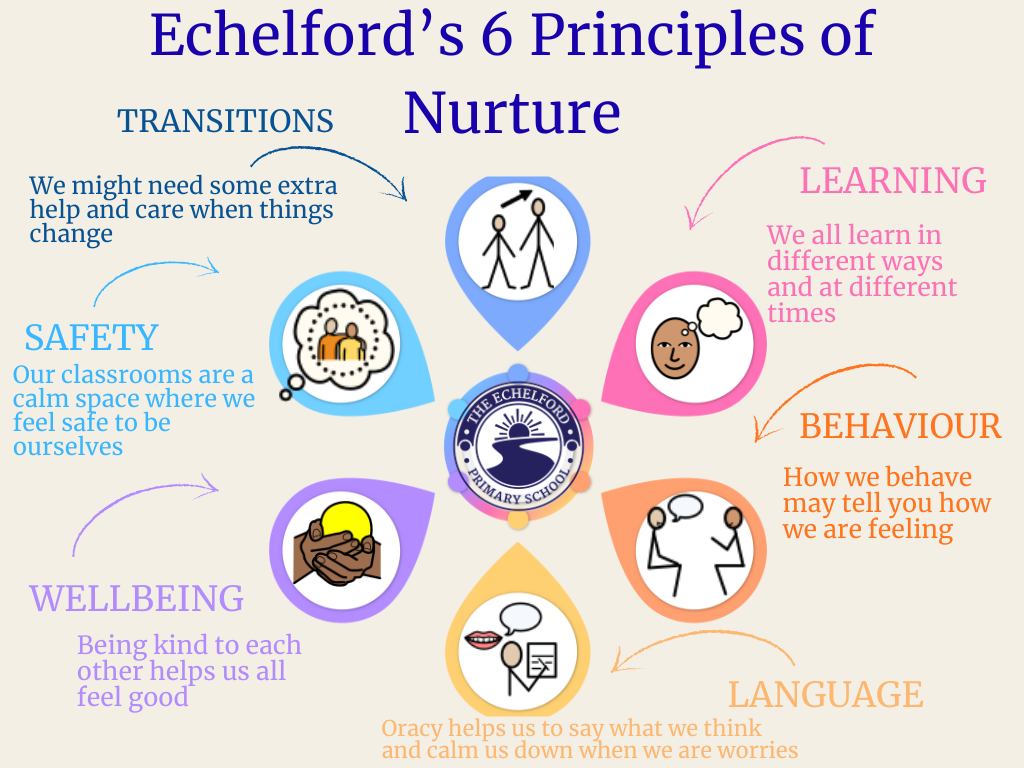 Echelford's 6 Principles of Nurture

TRANSITIONS

We might need some extra help and care when things change

LEARNING

We all learn in different ways and at different times

SAFETY

Our classrooms are a calm space where we feel safe to be ourselves

THE ECHELFORD PRIMARY SCHOOL

BEHAVIOUR

How we behave may tell you how we are feeling

WELLBEING

Being kind to each other helps us all feel good

LANGUAGE

Oracy helps us to say what we think and calm us down when we are worries